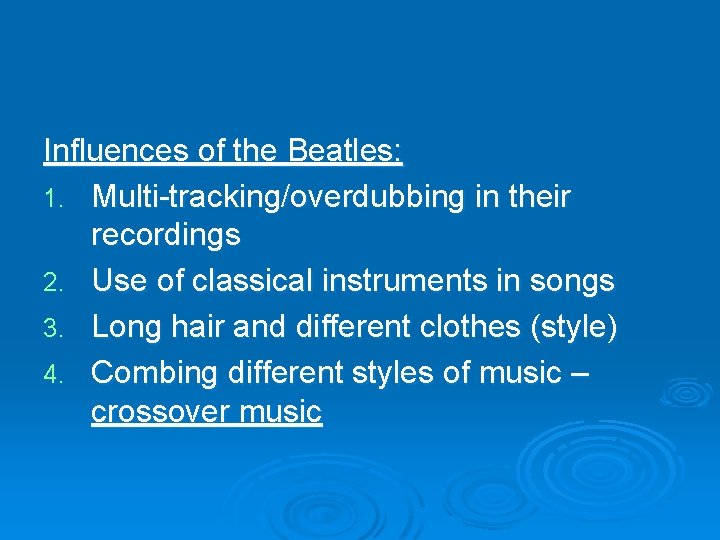 Influences of the Beatles:

1. Multi-tracking/overdubbing in their recordings
2. Use of classical instruments in songs
3. Long hair and different clothes (style)
4. Combing different styles of music – crossover music